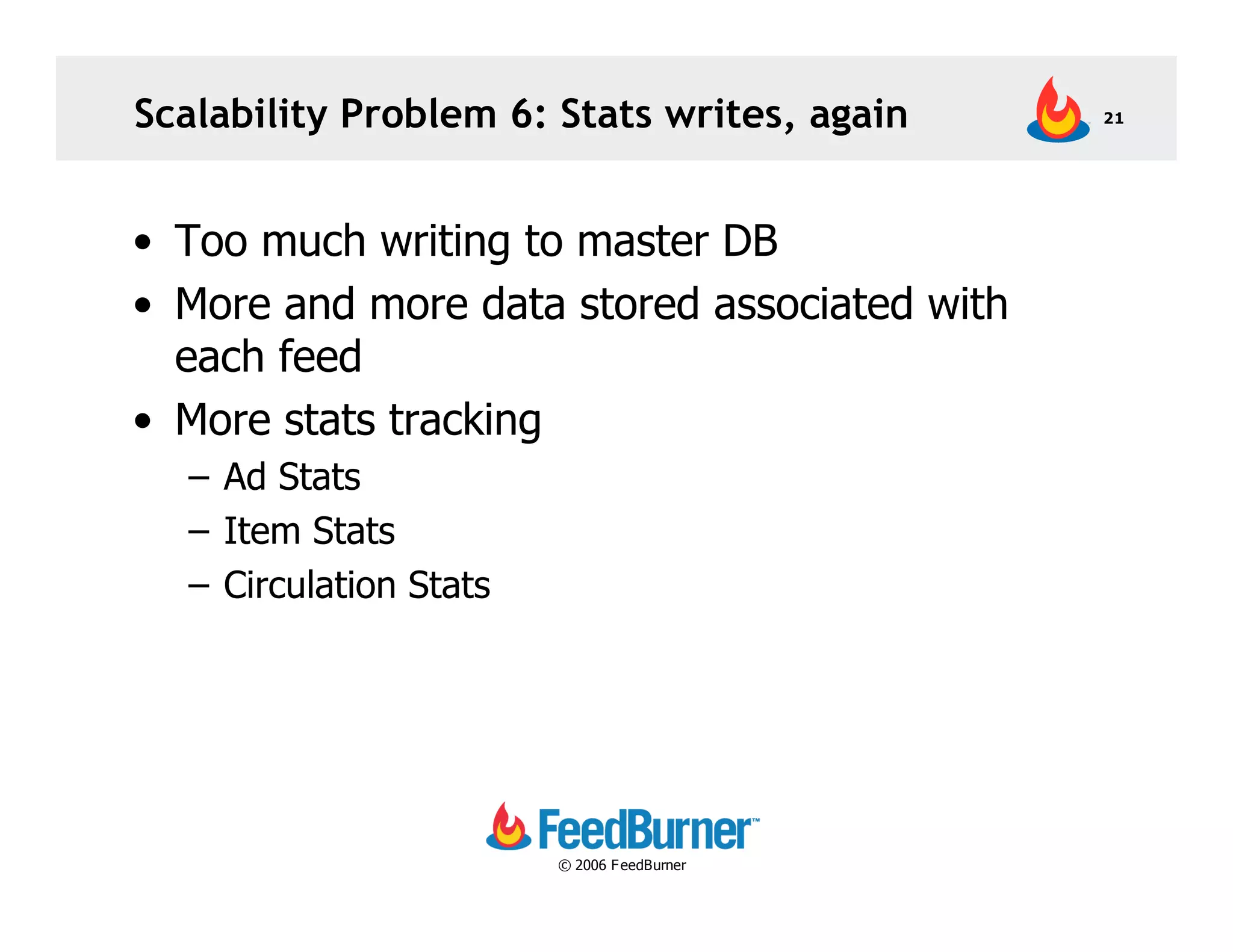 Scalability Problem 6: Stats writes, again

21

• Too much writing to master DB
• More and more data stored associated with each feed
• More stats tracking
– Ad Stats
– Item Stats
– Circulation Stats

FeedBurner™
© 2006 FeedBurner